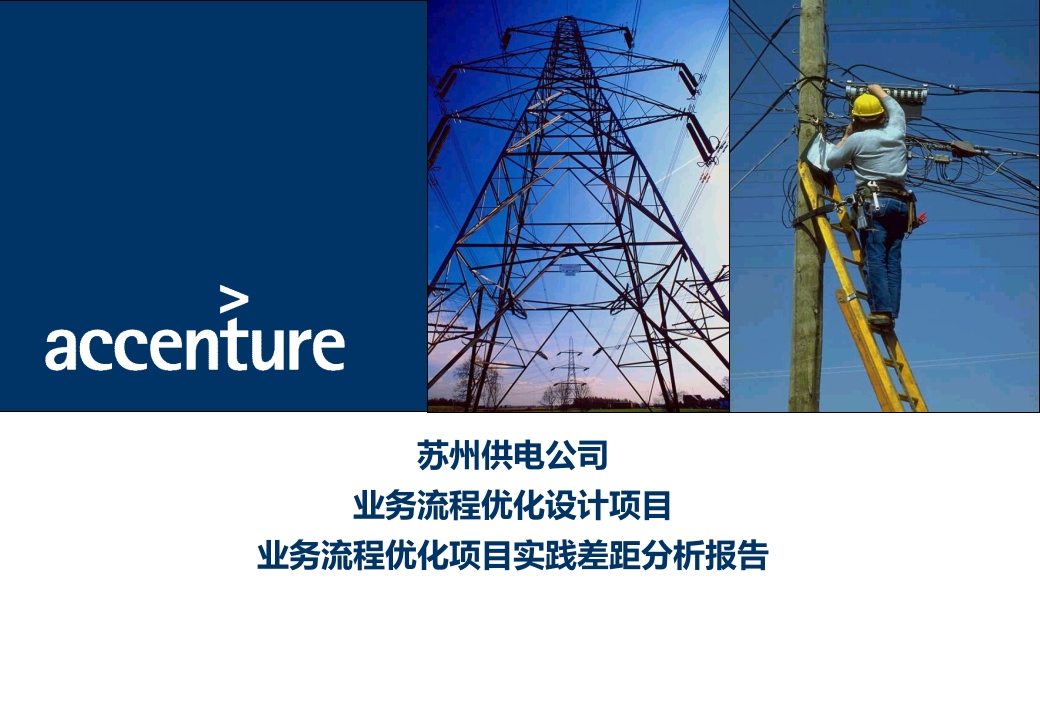 accenture

苏州供电公司
业务流程优化设计项目
业务流程优化项目实践差距分析报告